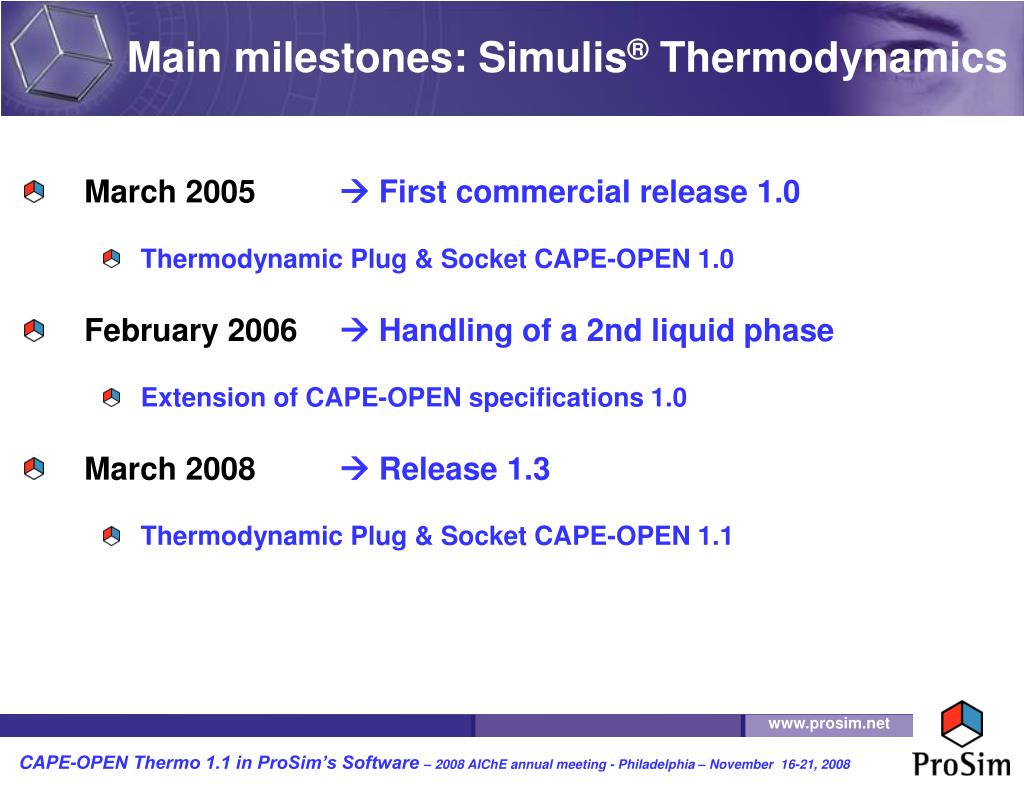 Main milestones: Simulis® Thermodynamics

March 2005 → First commercial release 1.0

Thermodynamic Plug & Socket CAPE-OPEN 1.0

February 2006 → Handling of a 2nd liquid phase

Extension of CAPE-OPEN specifications 1.0

March 2008 → Release 1.3

Thermodynamic Plug & Socket CAPE-OPEN 1.1

www.prosim.net

CAPE-OPEN Thermo 1.1 in ProSim's Software – 2008 AIChE annual meeting - Philadelphia – November 16-21, 2008

ProSim